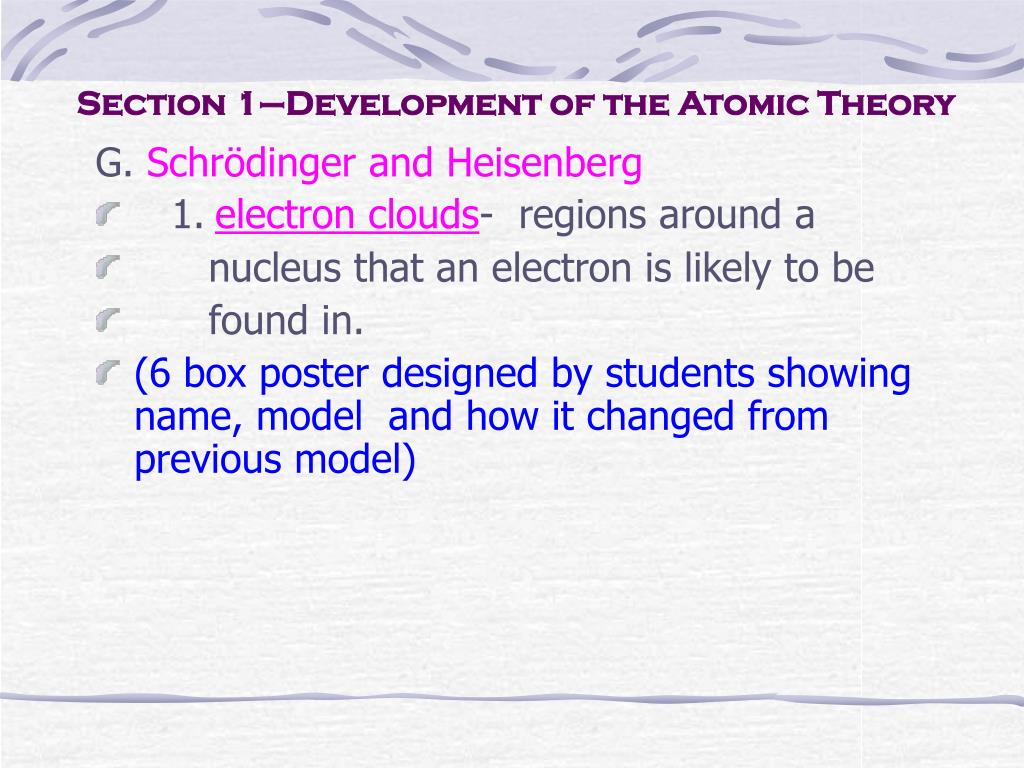 Section 1–Development of the Atomic Theory

G. Schrödinger and Heisenberg

1. electron clouds- regions around a nucleus that an electron is likely to be found in.

(6 box poster designed by students showing name, model and how it changed from previous model)